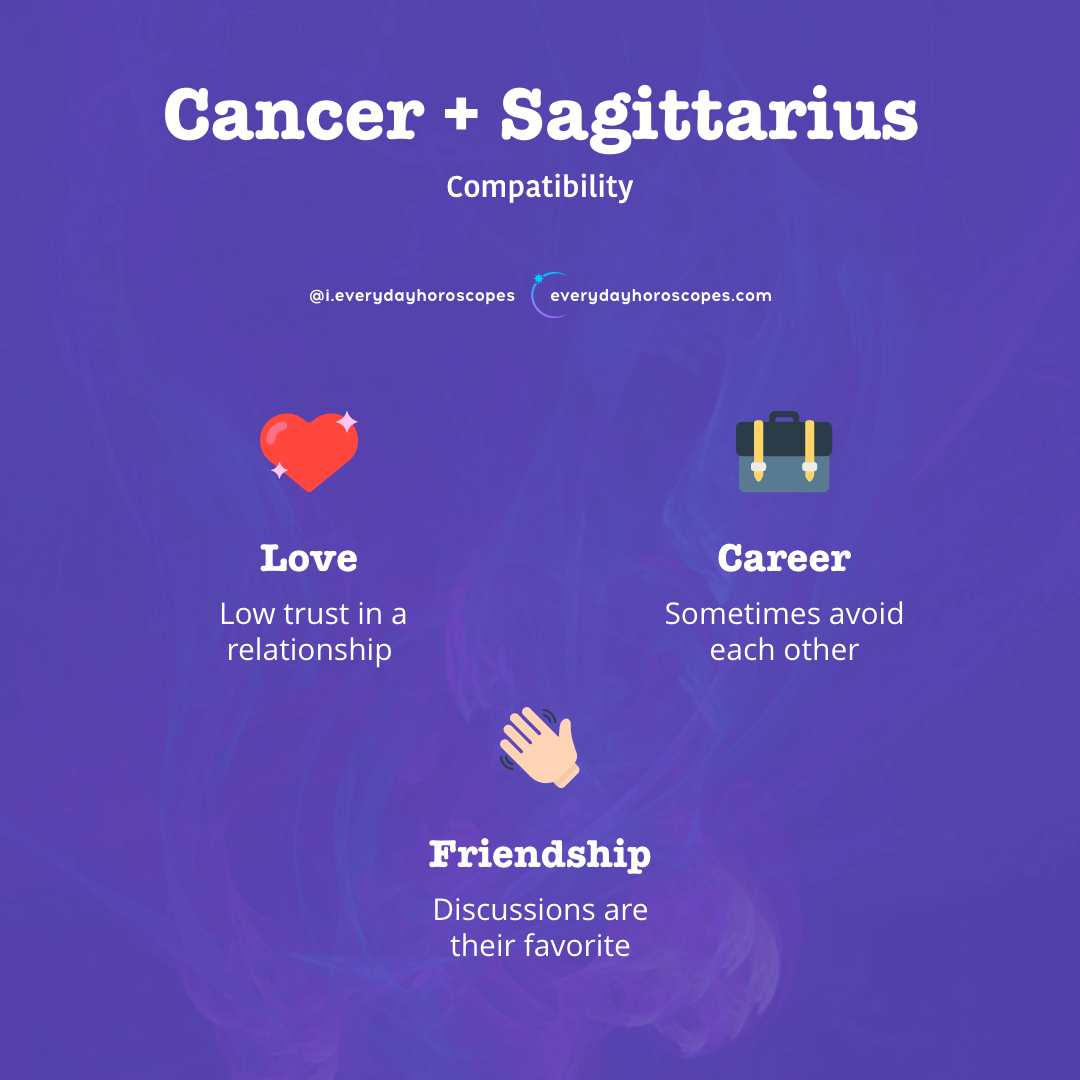 Cancer + Sagittarius

Compatibility

@i.everydayhoroscopes everydayhoroscopes.com

Love

Low trust in a relationship

Career

Sometimes avoid each other

Friendship

Discussions are their favorite